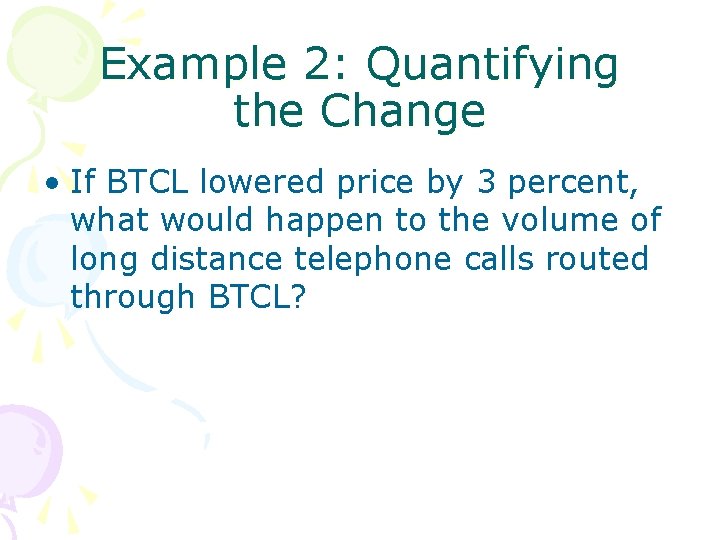 Example 2: Quantifying the Change

• If BTCL lowered price by 3 percent, what would happen to the volume of long distance telephone calls routed through BTCL?